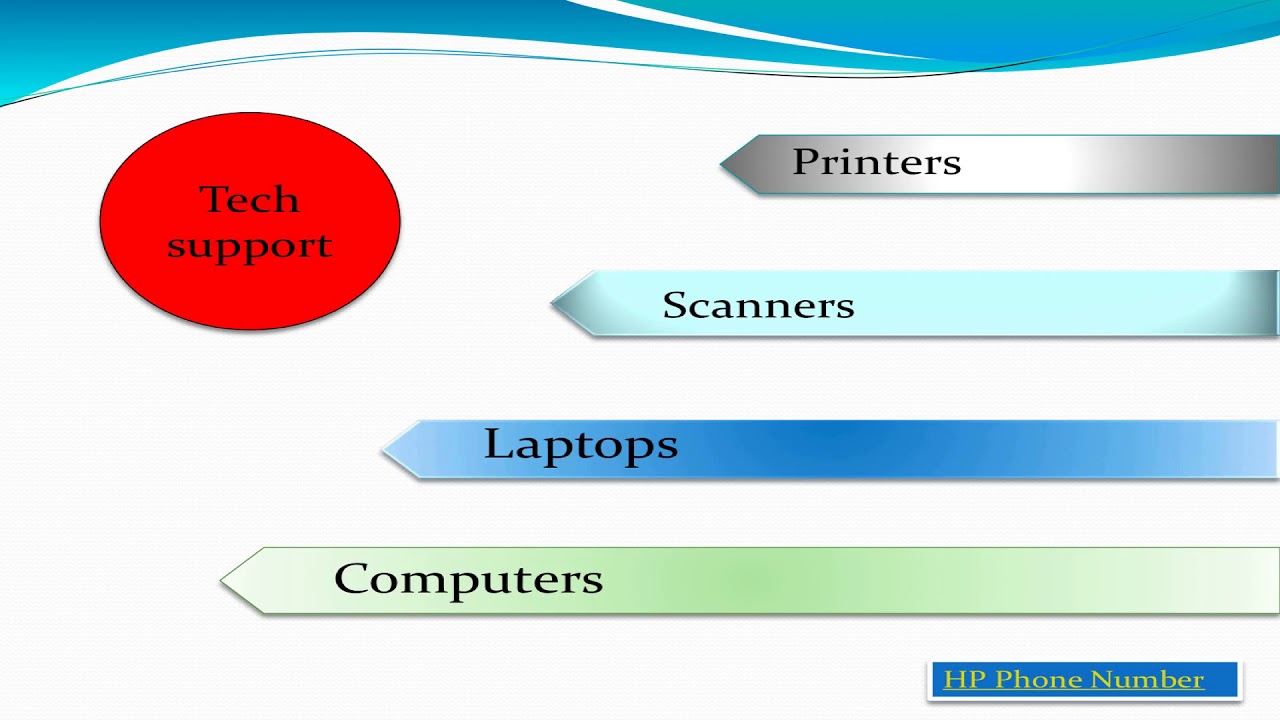 Tech support

Printers

Scanners

Laptops

Computers

HP Phone Number